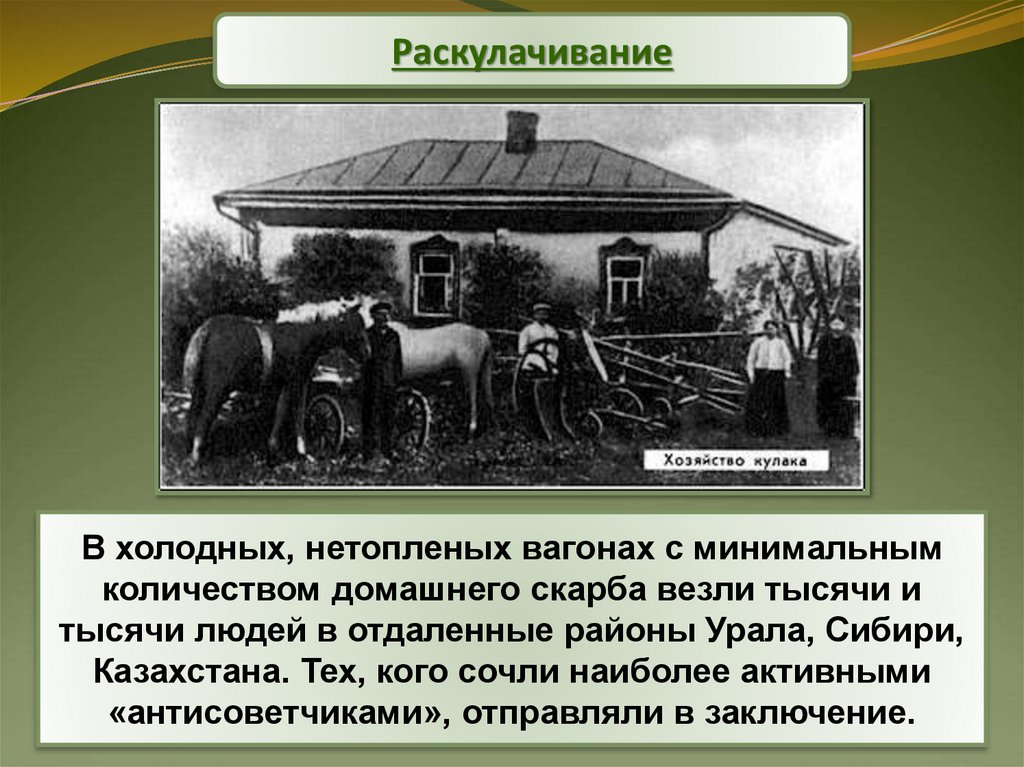 Раскулачивание

Хозяйство кулака

В холодных, нетопленых вагонах с минимальным количеством домашнего скарба везли тысячи и тысячи людей в отдаленные районы Урала, Сибири, Казахстана. Тех, кого сочли наиболее активными «антисоветчиками», отправляли в заключение.